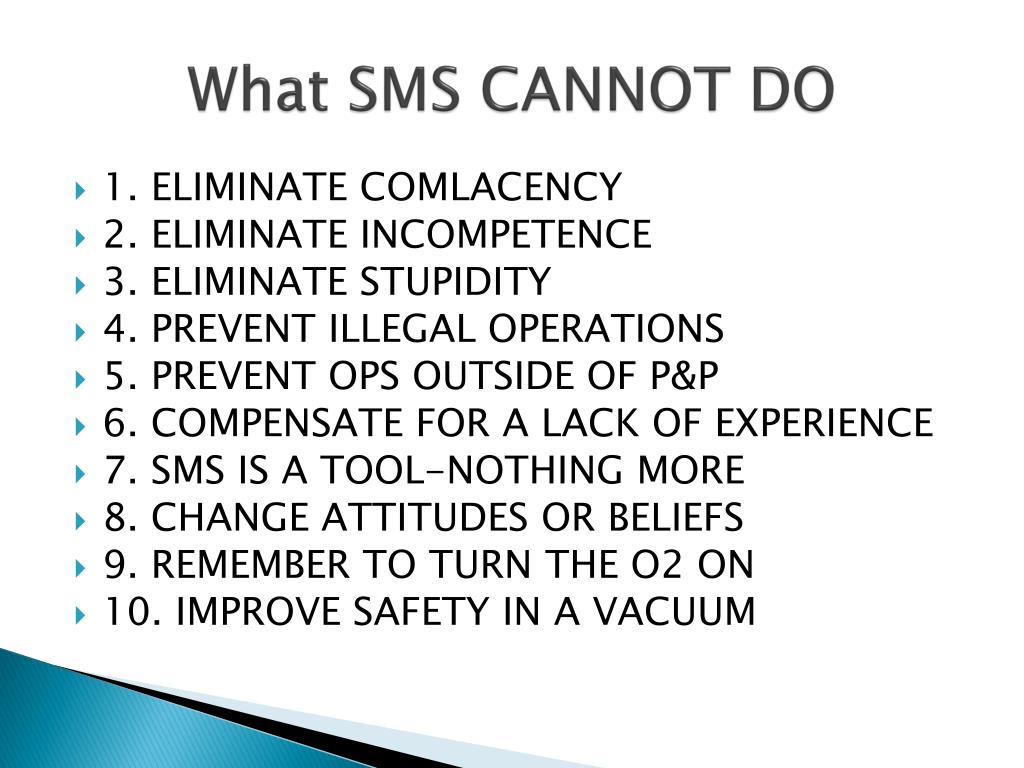 What SMS CANNOT DO

1. ELIMINATE COMLACENCY
2. ELIMINATE INCOMPETENCE
3. ELIMINATE STUPIDITY
4. PREVENT ILLEGAL OPERATIONS
5. PREVENT OPS OUTSIDE OF P&P
6. COMPENSATE FOR A LACK OF EXPERIENCE
7. SMS IS A TOOL-NOTHING MORE
8. CHANGE ATTITUDES OR BELIEFS
9. REMEMBER TO TURN THE O2 ON
10. IMPROVE SAFETY IN A VACUUM